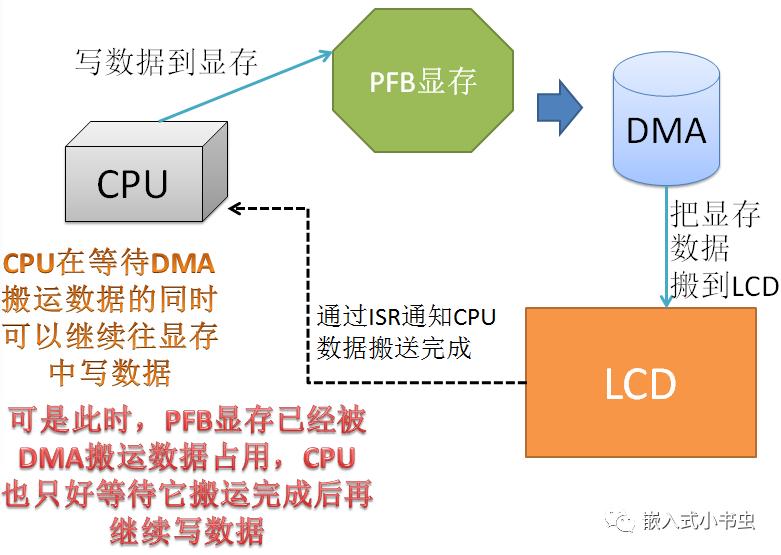 写数据到显存

PFB显存

DMA

CPU

把显存数据搬到LCD

CPU在等待DMA搬运数据的同时可以继续往显存中写数据

通过ISR通知CPU数据搬送完成

LCD

可是此时，PFB显存已经被DMA搬运数据占用，CPU也只好等待它搬运完成后再继续写数据

嵌入式小书虫